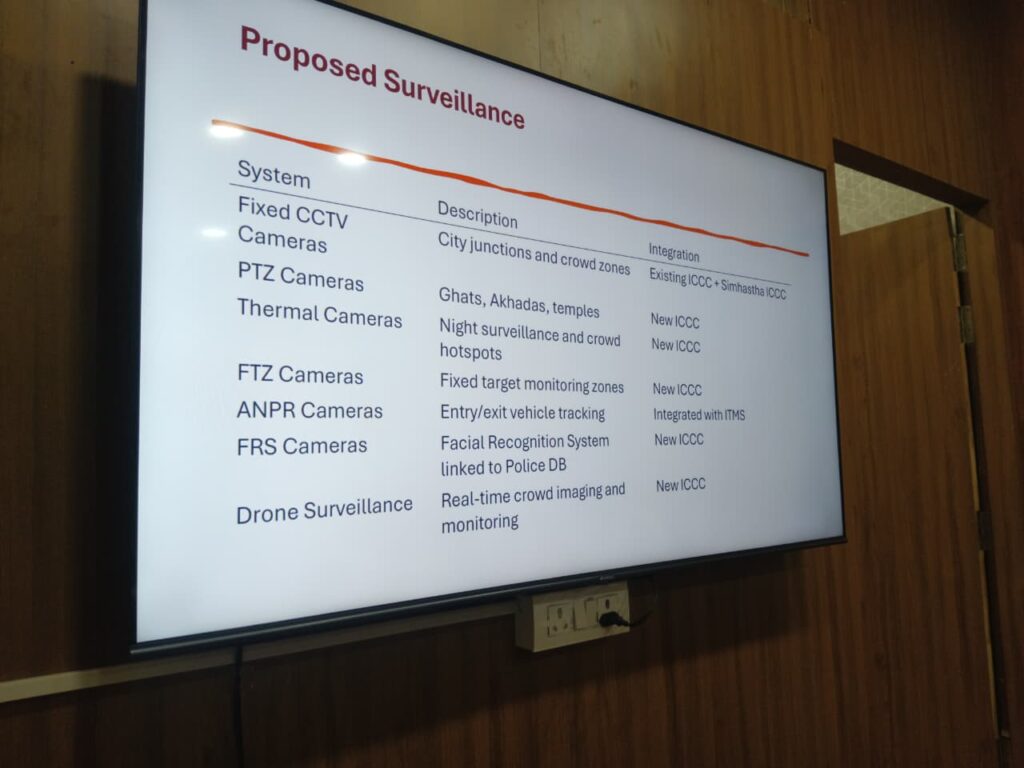 Proposed Surveillance

| System | Description | Integration |
|---|---|---|
| Fixed CCTV Cameras | City junctions and crowd zones | Existing ICCC + Simhastha ICCC |
| PTZ Cameras | Ghats, Akhadas, temples | New ICCC |
| Thermal Cameras | Night surveillance and crowd hotspots | New ICCC |
| FTZ Cameras | Fixed target monitoring zones | New ICCC |
| ANPR Cameras | Entry/exit vehicle tracking | Integrated with ITMS |
| FRS Cameras | Facial Recognition System linked to Police DB | New ICCC |
| Drone Surveillance | Real-time crowd imaging and monitoring | New ICCC |